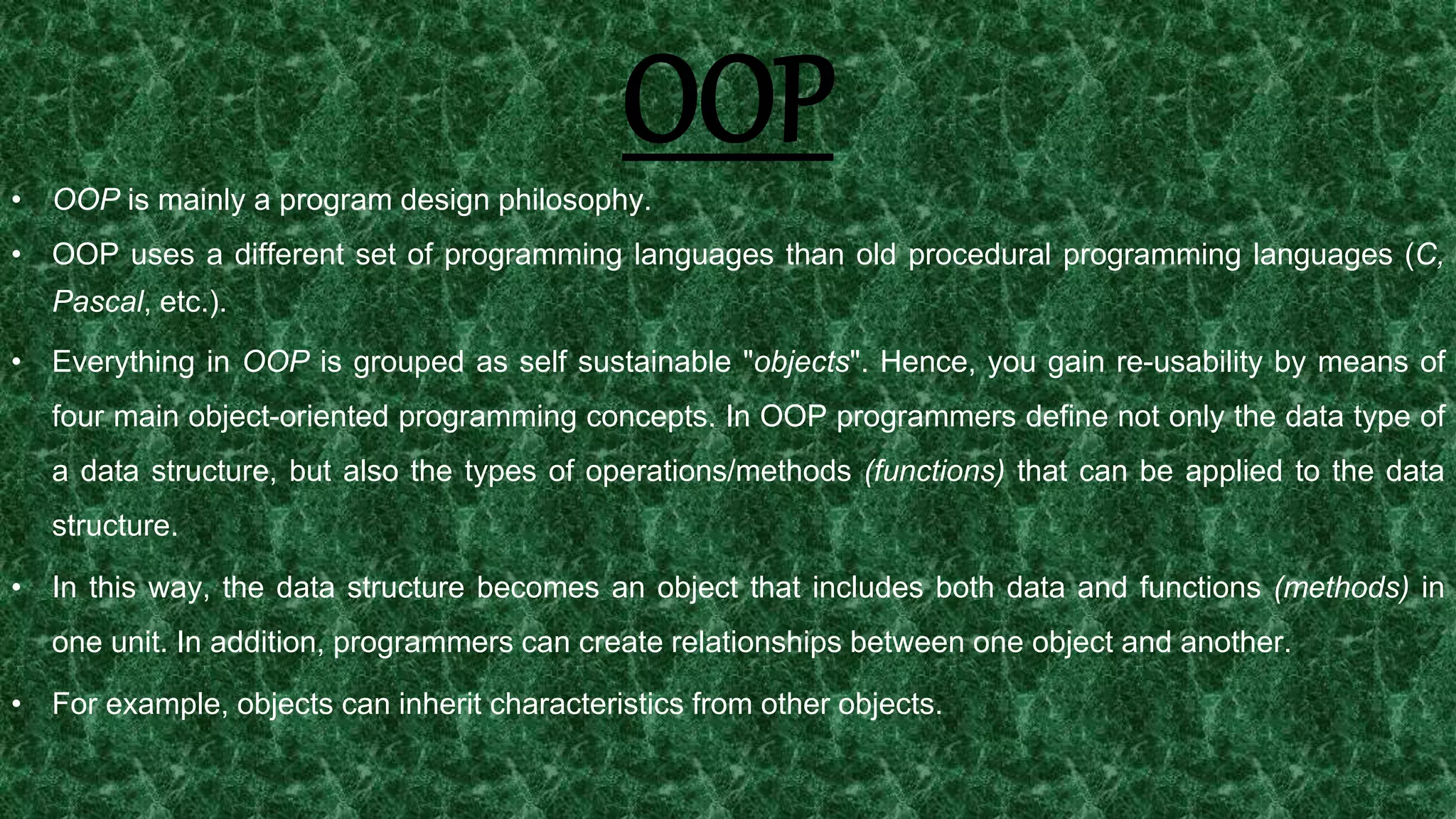 OOP

• OOP is mainly a program design philosophy.

• OOP uses a different set of programming languages than old procedural programming languages (C, Pascal, etc.).

• Everything in OOP is grouped as self sustainable "objects". Hence, you gain re-usability by means of four main object-oriented programming concepts. In OOP programmers define not only the data type of a data structure, but also the types of operations/methods (functions) that can be applied to the data structure.

• In this way, the data structure becomes an object that includes both data and functions (methods) in one unit. In addition, programmers can create relationships between one object and another.

• For example, objects can inherit characteristics from other objects.